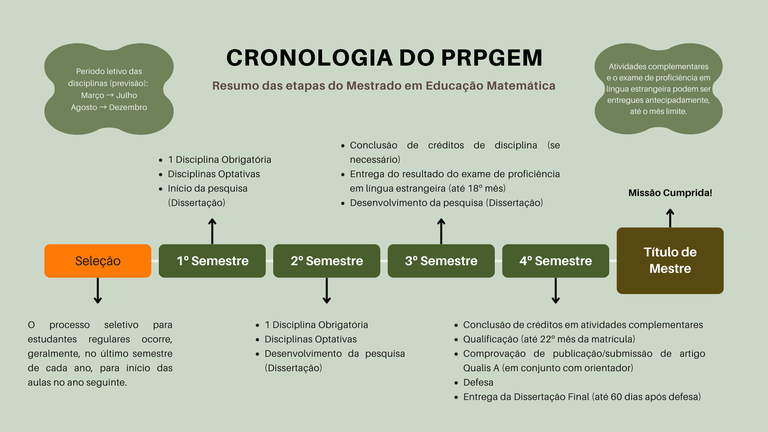 Período letivo das disciplinas (previsão):
Março → Julho
Agosto → Dezembro

CRONOLOGIA DO PRPGEM

Resumo das etapas do Mestrado em Educação Matemática

Atividades complementares e o exame de proficiência em língua estrangeira podem ser entregues antecipadamente, até o mês limite.

- 1 Disciplina Obrigatória
- Disciplinas Optativas
- Início da pesquisa (Dissertação)

- Conclusão de créditos de disciplina (se necessário)
- Entrega do resultado do exame de proficiência em língua estrangeira (até 18º mês)
- Desenvolvimento da pesquisa (Dissertação)

Missão Cumprida!

Seleção

1º Semestre

2º Semestre

3º Semestre

4º Semestre

Título de Mestre

O processo seletivo para estudantes regulares ocorre, geralmente, no último semestre de cada ano, para início das aulas no ano seguinte.

- 1 Disciplina Obrigatória
- Disciplinas Optativas
- Desenvolvimento da pesquisa (Dissertação)

- Conclusão de créditos em atividades complementares
- Qualificação (até 22º mês da matrícula)
- Comprovação de publicação/submissão de artigo Qualis A (em conjunto com orientador)
- Defesa
- Entrega da Dissertação Final (até 60 dias após defesa)